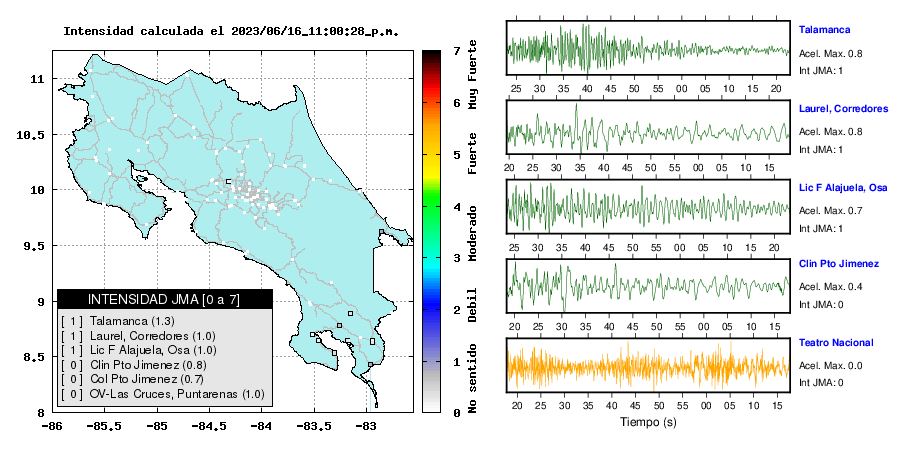 Intensidad calculada el 2023/06/16_11:00:28_p.m.

11
10.5
10
9.5
9
8.5
8

-86 -85.5 -85 -84.5 -84 -83.5 -83

INTENSIDAD JMA [0 a 7]
[ 1 ] Talamanca (1.3)
[ 1 ] Laurel, Corredores (1.0)
[ 1 ] Lic F Alajuela, Osa (1.0)
[ 0 ] Clin Pto Jimenez (0.8)
[ 0 ] Col Pto Jimenez (0.7)
[ 0 ] OV-Las Cruces, Puntarenas (1.0)

7
6
5
4
3
2
1
0

Muy Fuerte
Fuerte
Moderado
Debil
No sentido

Talamanca
Acel. Max. 0.8
Int JMA: 1
25 30 35 40 45 50 55 00 05 10 15 20

Laurel, Corredores
Acel. Max. 0.8
Int JMA: 1
20 25 30 35 40 45 50 55 00 05 10 15

Lic F Alajuela, Osa
Acel. Max. 0.7
Int JMA: 1
25 30 35 40 45 50 55 00 05 10 15 20

Clin Pto Jimenez
Acel. Max. 0.4
Int JMA: 0
20 25 30 35 40 45 50 55 00 05 10 15

Teatro Nacional
Acel. Max. 0.0
Int JMA: 0
20 25 30 35 40 45 50 55 00 05 10 15

Tiempo (s)